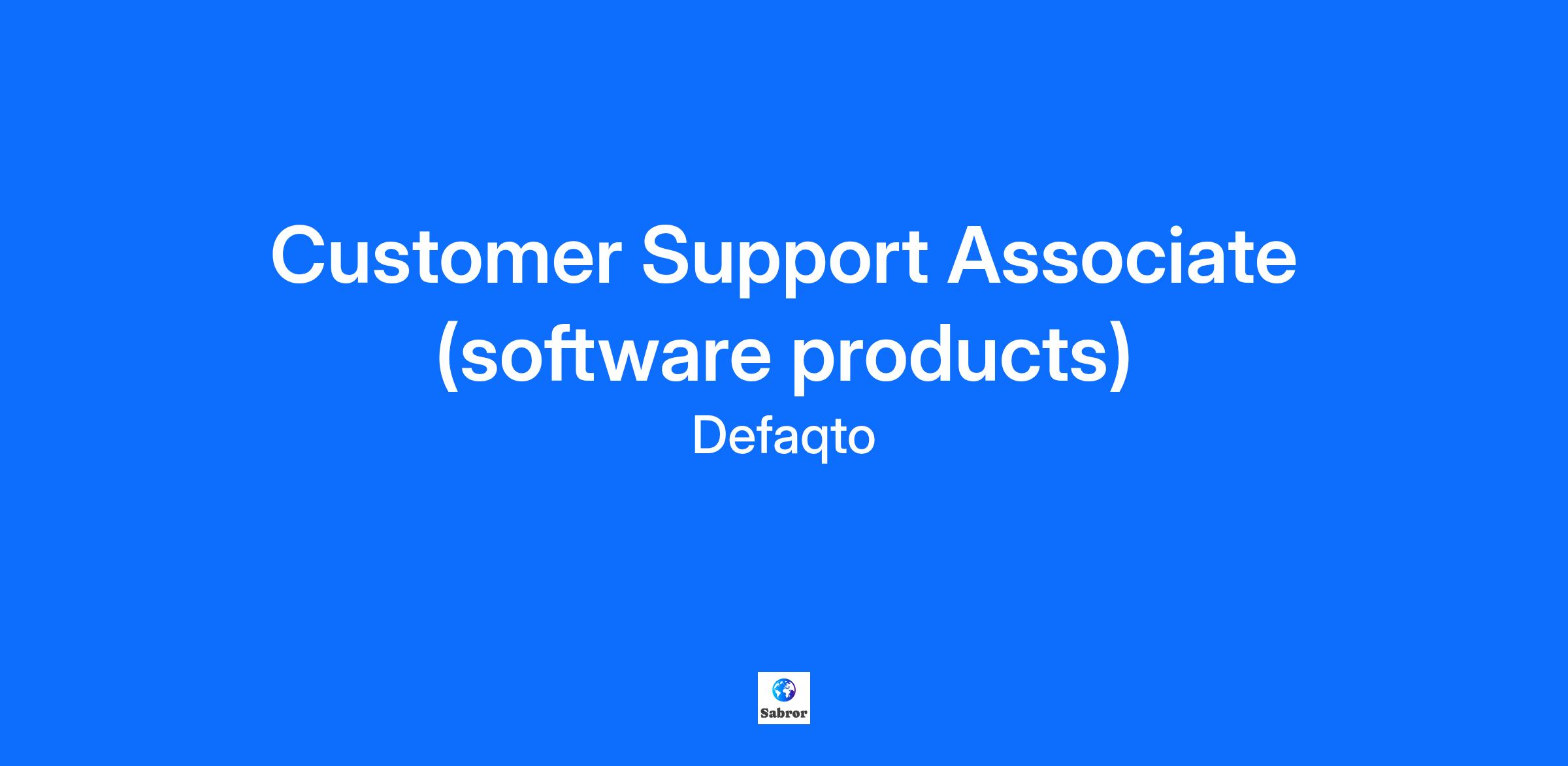 Customer Support Associate (software products)

Defaqto

Sabror